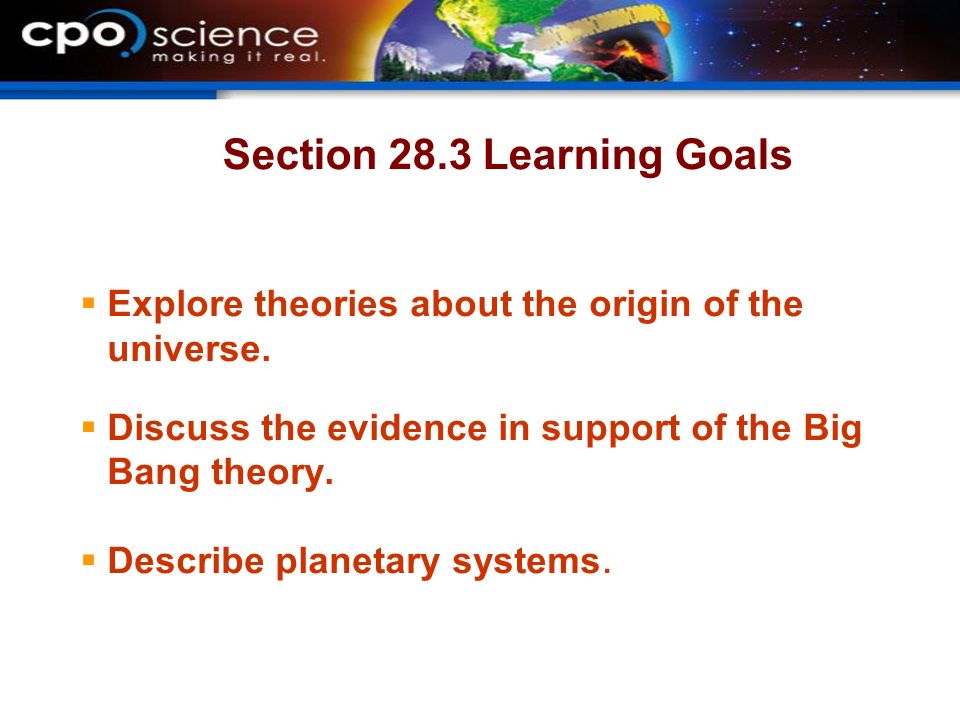 cpo science
making it real.

Section 28.3 Learning Goals

▪ Explore theories about the origin of the universe.

▪ Discuss the evidence in support of the Big Bang theory.

▪ Describe planetary systems.